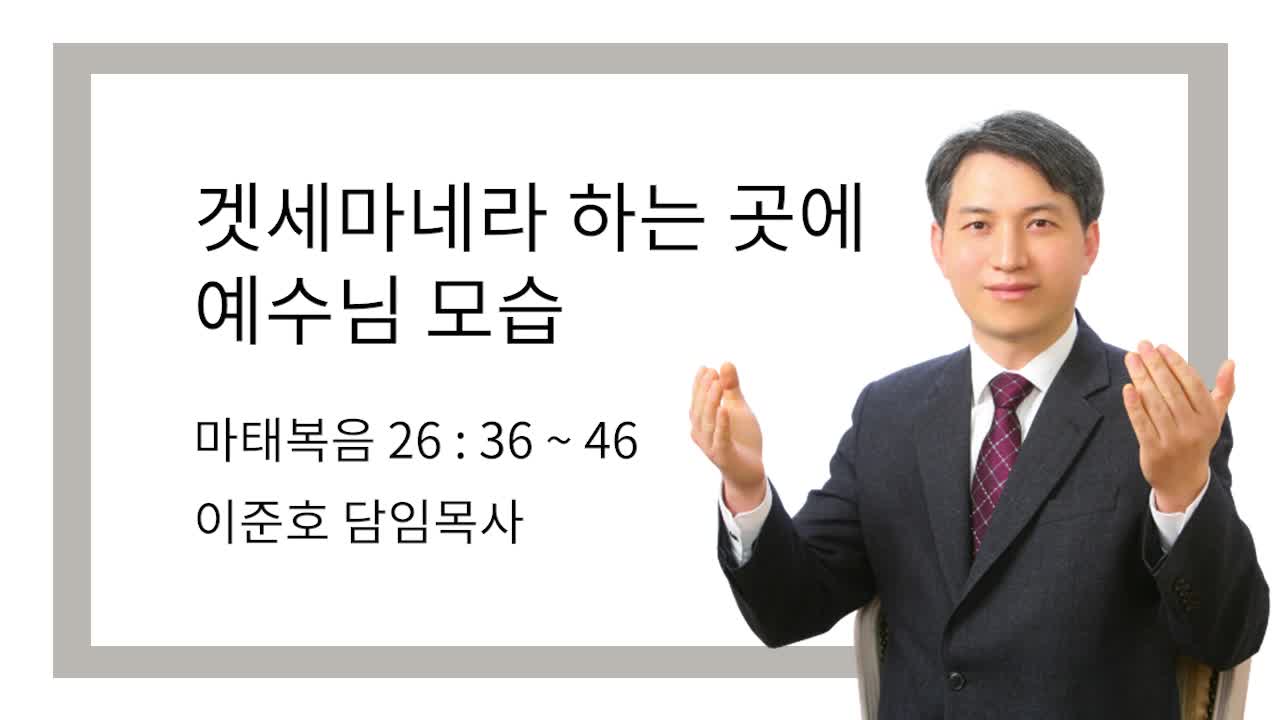 겟세마네라 하는 곳에 예수님 모습

마태복음 26 : 36 ~ 46

이준호 담임목사